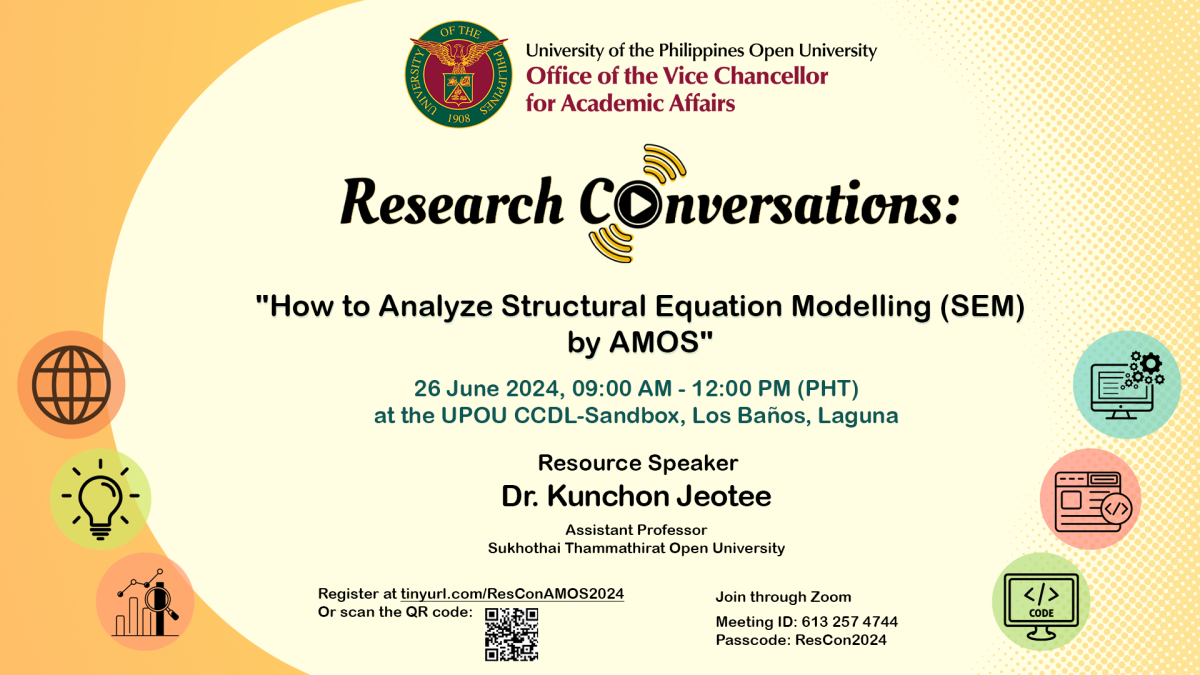 UNIVERSITY OF THE PHILIPPINES 1908

University of the Philippines Open University
Office of the Vice Chancellor for Academic Affairs

Research Conversations:

"How to Analyze Structural Equation Modelling (SEM) by AMOS"

26 June 2024, 09:00 AM - 12:00 PM (PHT)
at the UPOU CCDL-Sandbox, Los Baños, Laguna

Resource Speaker
Dr. Kunchon Jeotee
Assistant Professor
Sukhothai Thammathirat Open University

Register at tinyurl.com/ResConAMOS2024
Or scan the QR code:

Join through Zoom
Meeting ID: 613 257 4744
Passcode: ResCon2024

CODE